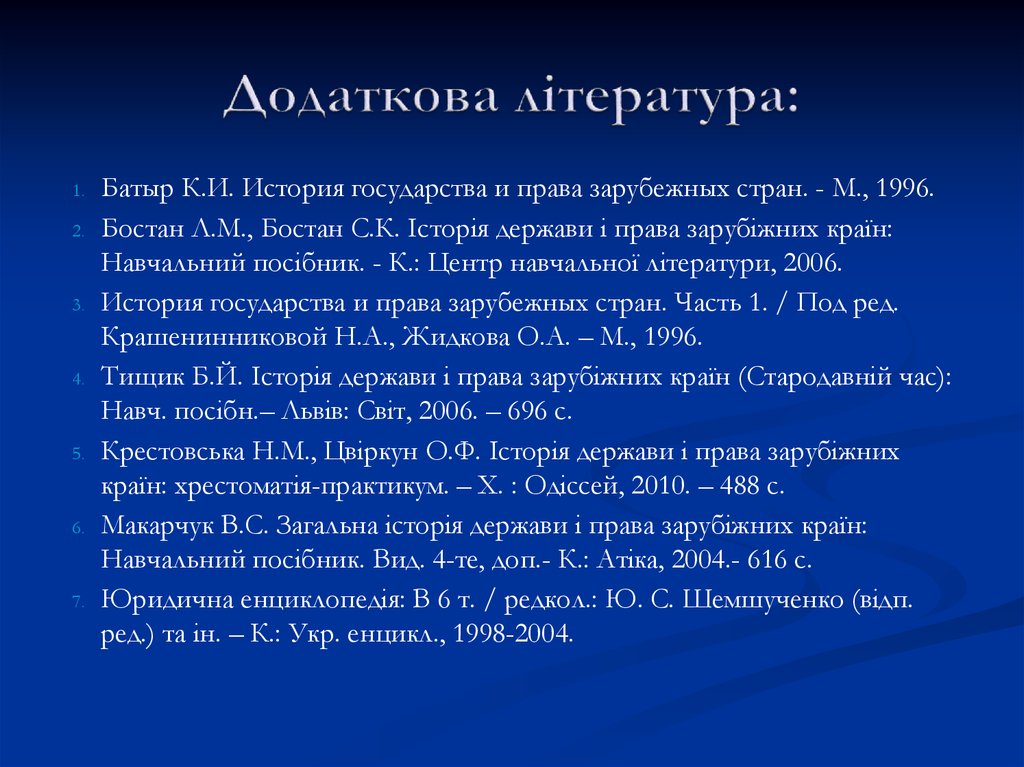 Додаткова література:

1. Батыр К.И. История государства и права зарубежных стран. - М., 1996.
2. Бостан Л.М., Бостан С.К. Історія держави і права зарубіжних країн: Навчальний посібник. - К.: Центр навчальної літератури, 2006.
3. История государства и права зарубежных стран. Часть 1. / Под ред. Крашенинниковой Н.А., Жидкова О.А. – М., 1996.
4. Тищик Б.Й. Історія держави і права зарубіжних країн (Стародавній час): Навч. посібн.– Львів: Світ, 2006. – 696 с.
5. Крестовська Н.М., Цвіркун О.Ф. Історія держави і права зарубіжних країн: хрестоматія-практикум. – Х. : Одіссей, 2010. – 488 с.
6. Макарчук В.С. Загальна історія держави і права зарубіжних країн: Навчальний посібник. Вид. 4-те, доп.- К.: Атіка, 2004.- 616 с.
7. Юридична енциклопедія: В 6 т. / редкол.: Ю. С. Шемшученко (відп. ред.) та ін. – К.: Укр. енцикл., 1998-2004.